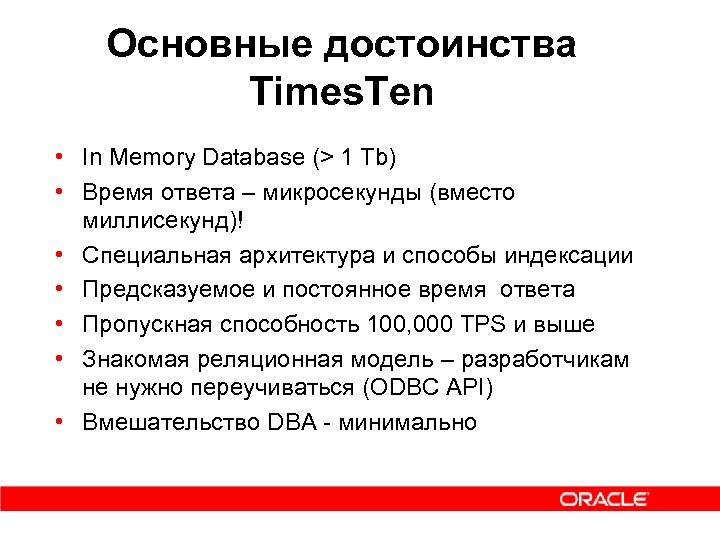 Основные достоинства TimesTen

• In Memory Database (> 1 Tb)
• Время ответа – микросекунды (вместо миллисекунд)!
• Специальная архитектура и способы индексации
• Предсказуемое и постоянное время ответа
• Пропускная способность 100,000 TPS и выше
• Знакомая реляционная модель – разработчикам не нужно переучиваться (ODBC API)
• Вмешательство DBA - минимально

ORACLE